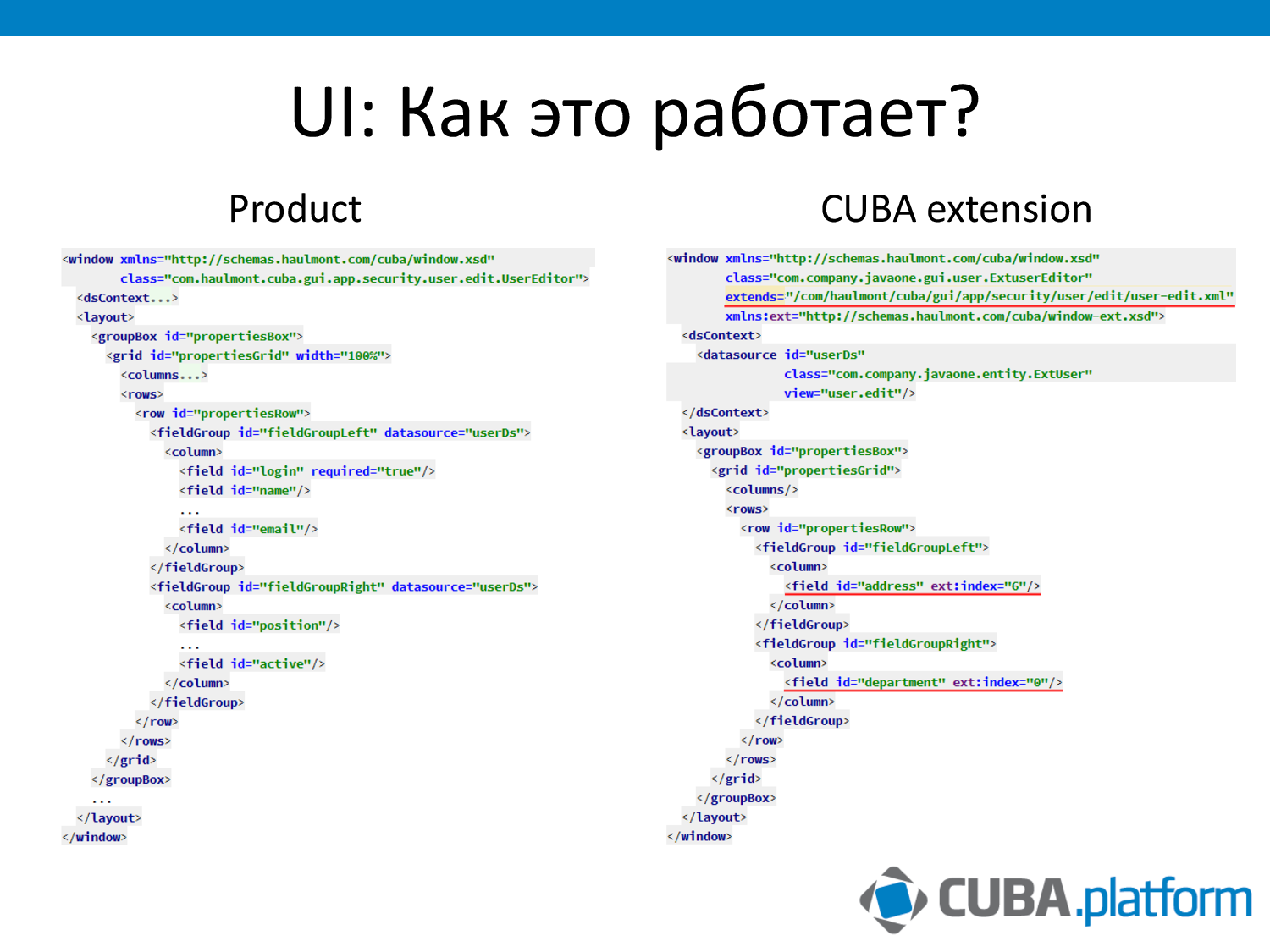 UI: Как это работает?

Product

<window xmlns="http://schemas.haulmont.com/cuba/window.xsd"
class="com.haulmont.cuba.gui.app.security.user.edit.UserEditor">
<dsContext...>
<layout>
<groupBox id="propertiesBox">
<grid id="propertiesGrid" width="100%">
<columns...>
<rows>
<row id="propertiesRow">
<fieldGroup id="fieldGroupLeft" datasource="userDs">
<column>
<field id="login" required="true"/>
<field id="name"/>
...
<field id="email"/>
</column>
</fieldGroup>
<fieldGroup id="fieldGroupRight" datasource="userDs">
<column>
<field id="position"/>
...
<field id="active"/>
</column>
</fieldGroup>
</row>
</rows>
</grid>
</groupBox>
...
</layout>
</window>

CUBA extension

<window xmlns="http://schemas.haulmont.com/cuba/window.xsd"
class="com.company.javaone.gui.user.ExtuserEditor"
extends="/com/haulmont/cuba/gui/app/security/user/edit/user-edit.xml"
xmlns:ext="http://schemas.haulmont.com/cuba/window-ext.xsd">
<dsContext>
<datasource id="userDs"
class="com.company.javaone.entity.ExtUser"
view="user.edit"/>
</dsContext>
<layout>
<groupBox id="propertiesBox">
<grid id="propertiesGrid">
<columns/>
<rows>
<row id="propertiesRow">
<fieldGroup id="fieldGroupLeft">
<column>
<field id="address" ext:index="6"/>
</column>
</fieldGroup>
<fieldGroup id="fieldGroupRight">
<column>
<field id="department" ext:index="0"/>
</column>
</fieldGroup>
</row>
</rows>
</grid>
</groupBox>
</layout>
</window>

CUBA.platform